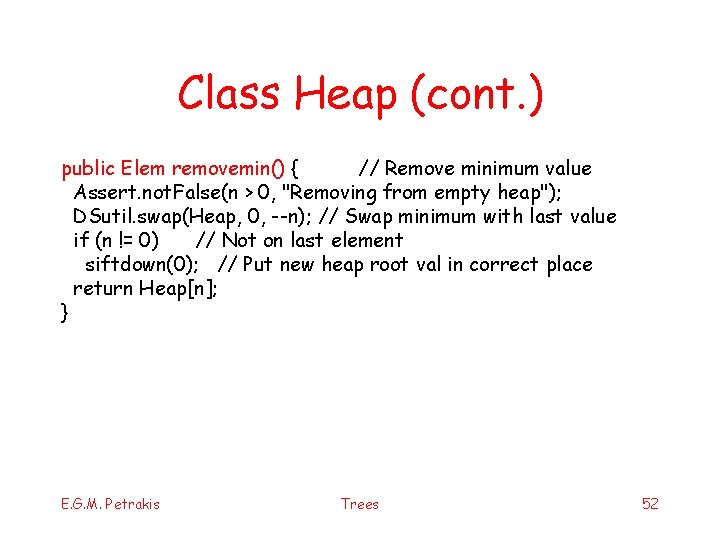 Class Heap (cont.)

public Elem removemin() { // Remove minimum value
Assert.notFalse(n > 0, "Removing from empty heap");
DSutil.swap(Heap, 0, --n); // Swap minimum with last value
if (n != 0) // Not on last element
siftdown(0); // Put new heap root val in correct place
return Heap[n];
}

E.G.M. Petrakis

Trees

52